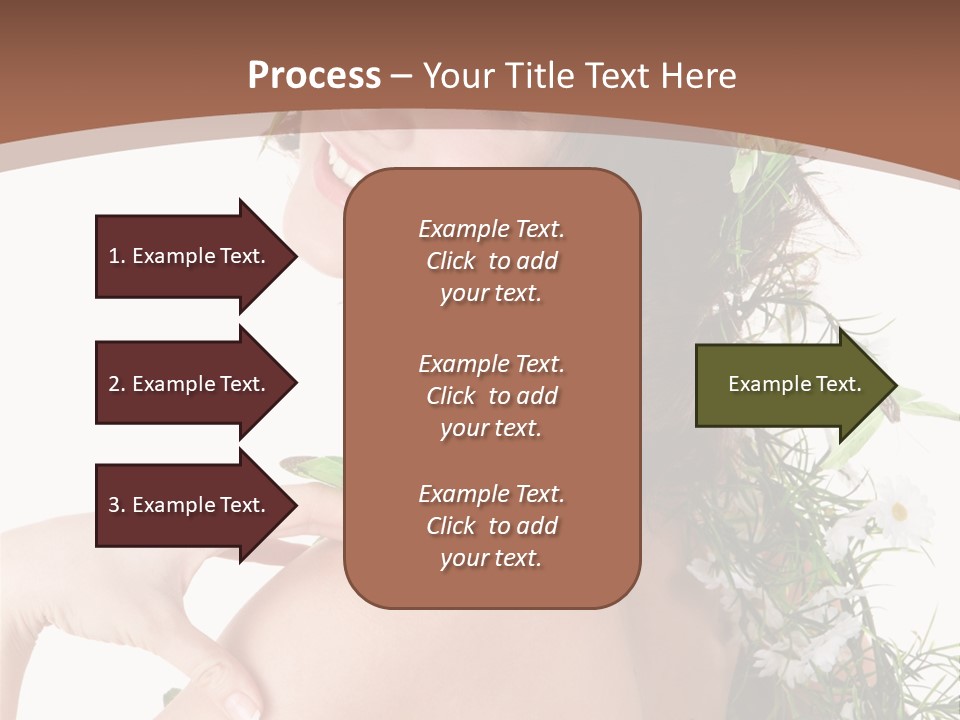 Process – Your Title Text Here

1. Example Text.

2. Example Text.

3. Example Text.

Example Text. Click to add your text.

Example Text. Click to add your text.

Example Text. Click to add your text.

Example Text.